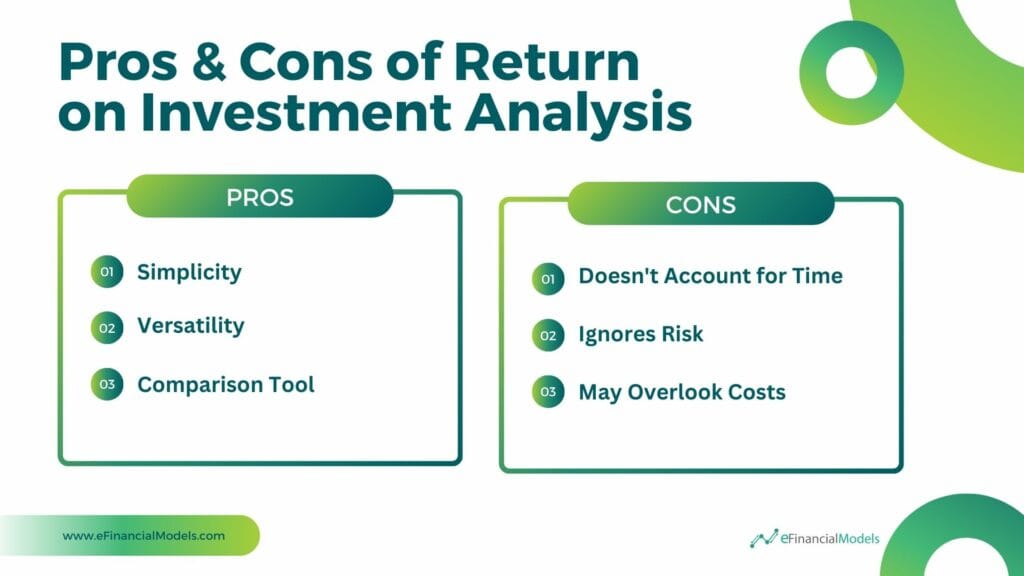 Pros & Cons of Return on Investment Analysis

PROS

01 Simplicity

02 Versatility

03 Comparison Tool

CONS

01 Doesn't Account for Time

02 Ignores Risk

03 May Overlook Costs

www.eFinancialModels.com

eFinancialModels